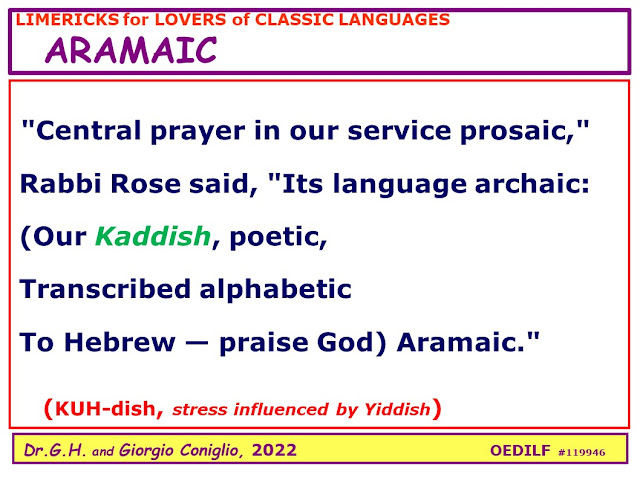 LIMERICKS for LOVERS of CLASSIC LANGUAGES
ARAMAIC

"Central prayer in our service prosaic,"
Rabbi Rose said, "Its language archaic:
(Our Kaddish, poetic,
Transcribed alphabetic
To Hebrew — praise God) Aramaic."

(KUH-dish, stress influenced by Yiddish)

Dr.G.H. and Giorgio Coniglio, 2022
OEDILF #119946